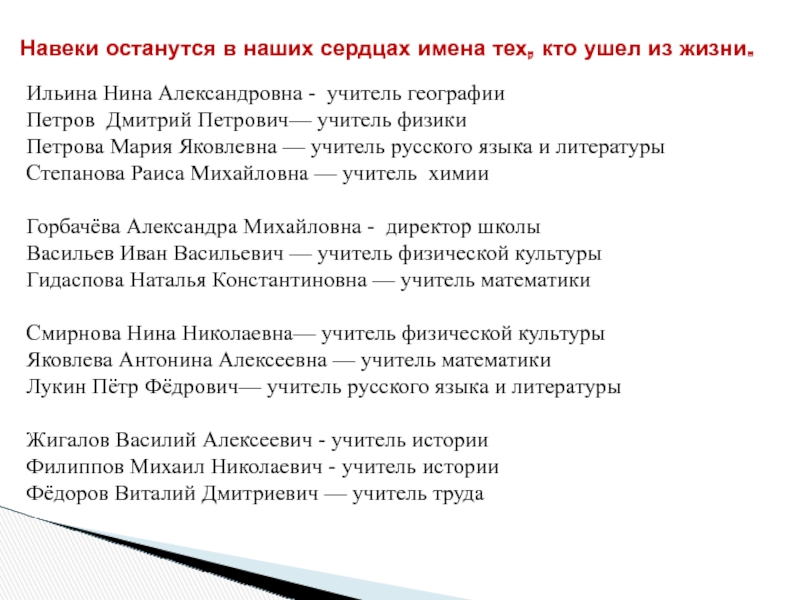 Навеки останутся в наших сердцах имена тех, кто ушел из жизни.

Ильина Нина Александровна - учитель географии
Петров Дмитрий Петрович— учитель физики
Петрова Мария Яковлевна — учитель русского языка и литературы
Степанова Раиса Михайловна — учитель химии

Горбачёва Александра Михайловна - директор школы
Васильев Иван Васильевич — учитель физической культуры
Гидаспова Наталья Константиновна — учитель математики

Смирнова Нина Николаевна— учитель физической культуры
Яковлева Антонина Алексеевна — учитель математики
Лукин Пётр Фёдрович— учитель русского языка и литературы

Жигалов Василий Алексеевич - учитель истории
Филиппов Михаил Николаевич - учитель истории
Фёдоров Виталий Дмитриевич — учитель труда